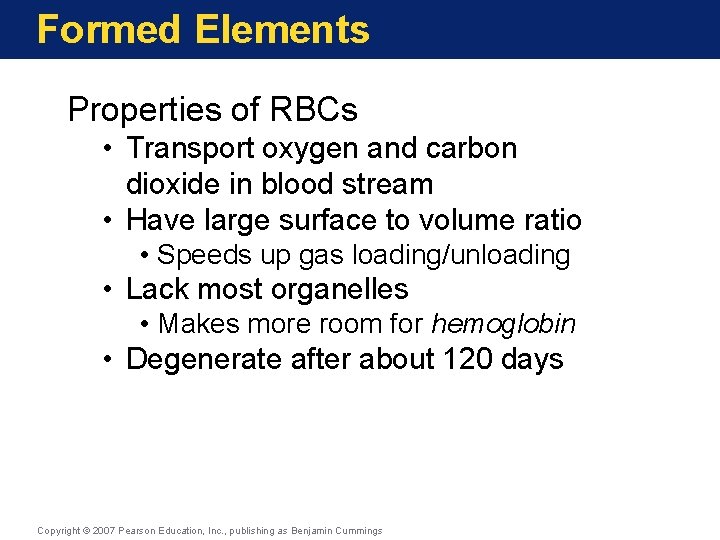 Formed Elements

Properties of RBCs

• Transport oxygen and carbon dioxide in blood stream
• Have large surface to volume ratio
  • Speeds up gas loading/unloading
• Lack most organelles
  • Makes more room for hemoglobin
• Degenerate after about 120 days

Copyright © 2007 Pearson Education, Inc., publishing as Benjamin Cummings